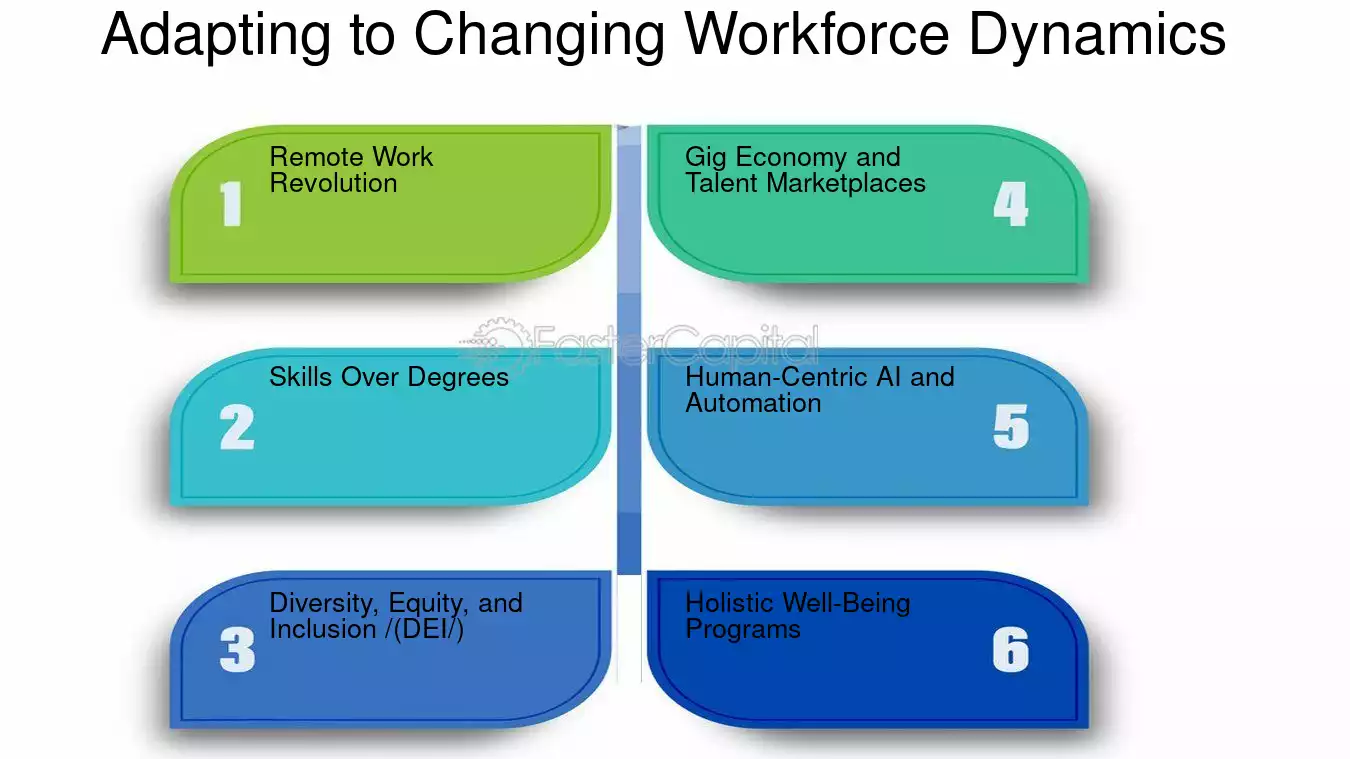 Adapting to Changing Workforce Dynamics

1
Remote Work Revolution

2
Skills Over Degrees

3
Diversity, Equity, and Inclusion /(DEI/)

Gig Economy and Talent Marketplaces
4

Human-Centric AI and Automation
5

Holistic Well-Being Programs
6

FasterCapital